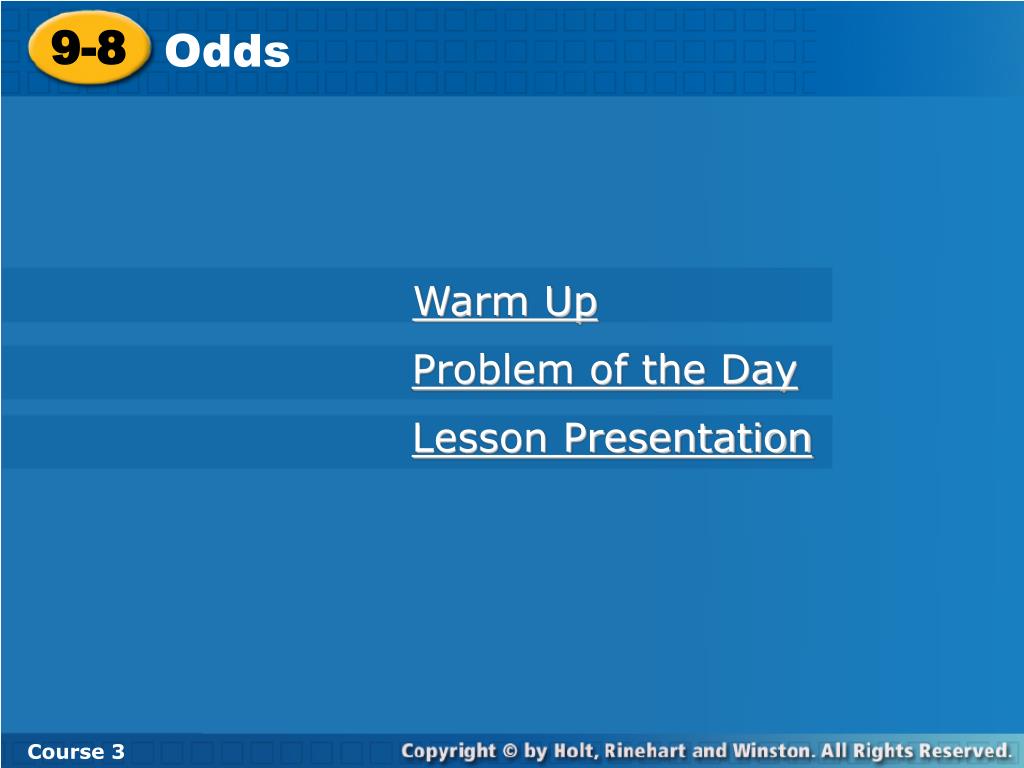 9-8 Odds

Warm Up

Problem of the Day

Lesson Presentation

Course 3

Copyright © by Holt, Rinehart and Winston. All Rights Reserved.